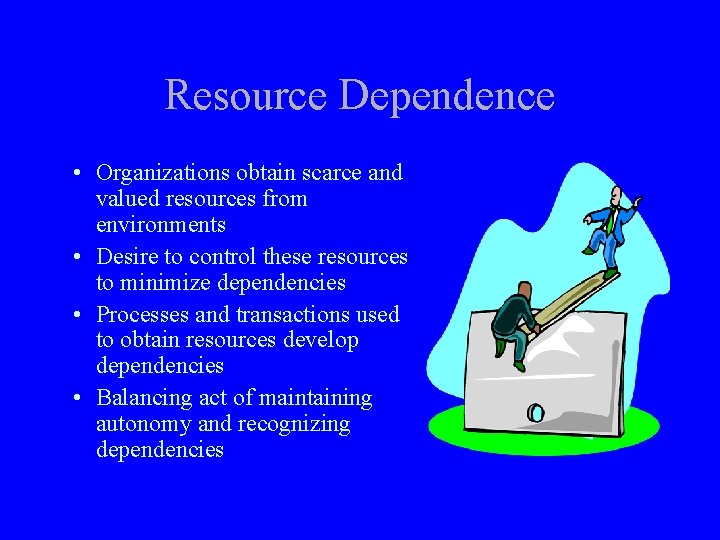 Resource Dependence

• Organizations obtain scarce and valued resources from environments
• Desire to control these resources to minimize dependencies
• Processes and transactions used to obtain resources develop dependencies
• Balancing act of maintaining autonomy and recognizing dependencies